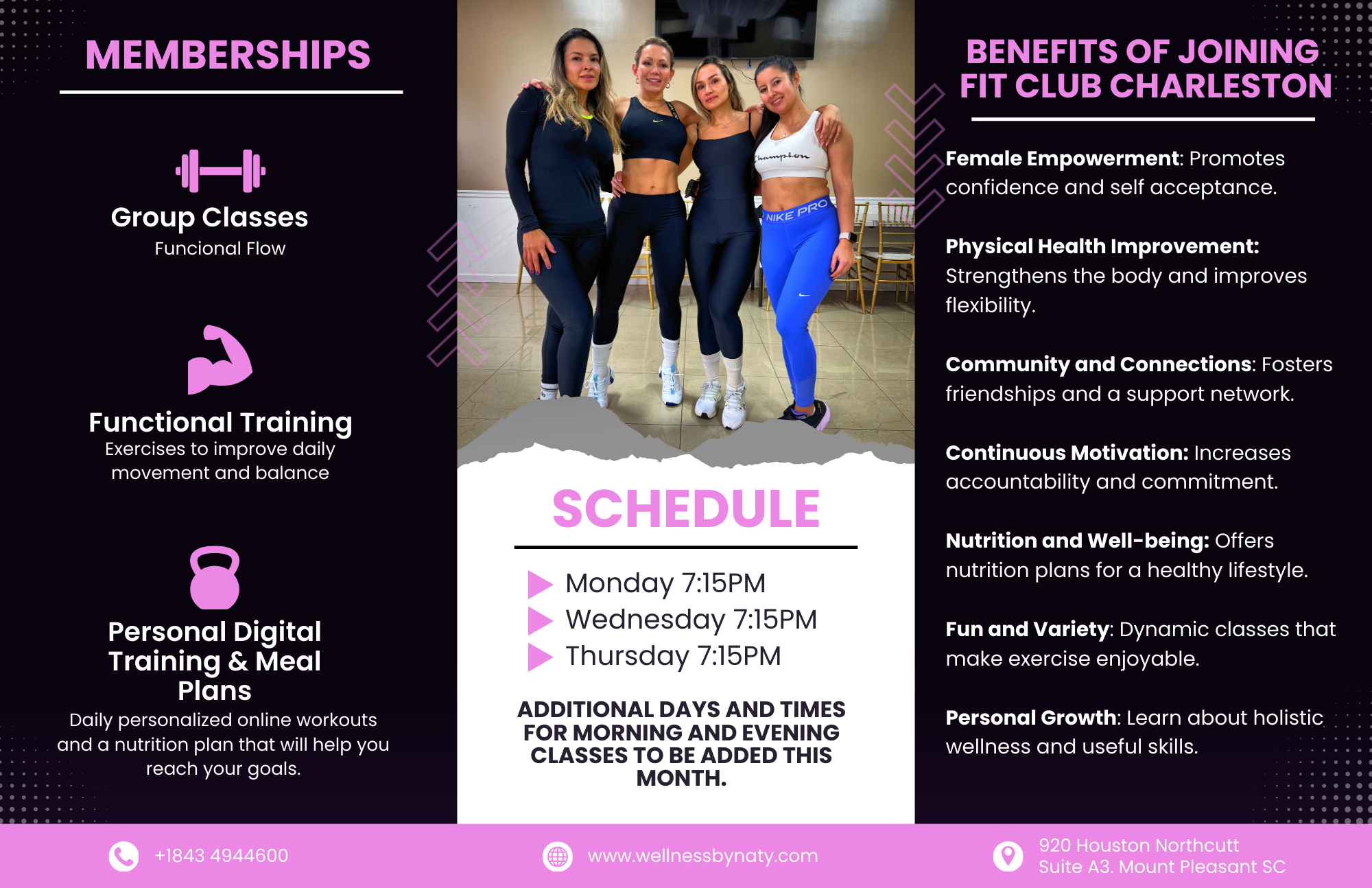 MEMBERSHIPS

Group Classes
Funcional Flow

Functional Training
Exercises to improve daily movement and balance

Personal Digital Training & Meal Plans
Daily personalized online workouts and a nutrition plan that will help you reach your goals.

Champion
NIKE PRO

SCHEDULE

Monday 7:15PM
Wednesday 7:15PM
Thursday 7:15PM

ADDITIONAL DAYS AND TIMES FOR MORNING AND EVENING CLASSES TO BE ADDED THIS MONTH.

BENEFITS OF JOINING FIT CLUB CHARLESTON

Female Empowerment: Promotes confidence and self acceptance.

Physical Health Improvement: Strengthens the body and improves flexibility.

Community and Connections: Fosters friendships and a support network.

Continuous Motivation: Increases accountability and commitment.

Nutrition and Well-being: Offers nutrition plans for a healthy lifestyle.

Fun and Variety: Dynamic classes that make exercise enjoyable.

Personal Growth: Learn about holistic wellness and useful skills.

+1843 4944600

www.wellnessbynaty.com

920 Houston Northcutt
Suite A3. Mount Pleasant SC